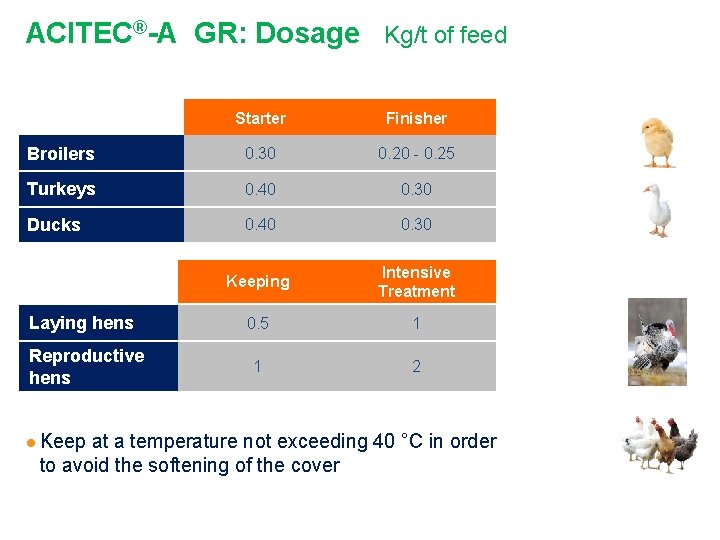 ACITEC®-A GR: Dosage Kg/t of feed

| | Starter | Finisher |
|---|---|---|
| Broilers | 0.30 | 0.20 - 0.25 |
| Turkeys | 0.40 | 0.30 |
| Ducks | 0.40 | 0.30 |

| | Keeping | Intensive Treatment |
|---|---|---|
| Laying hens | 0.5 | 1 |
| Reproductive hens | 1 | 2 |

● Keep at a temperature not exceeding 40 °C in order to avoid the softening of the cover